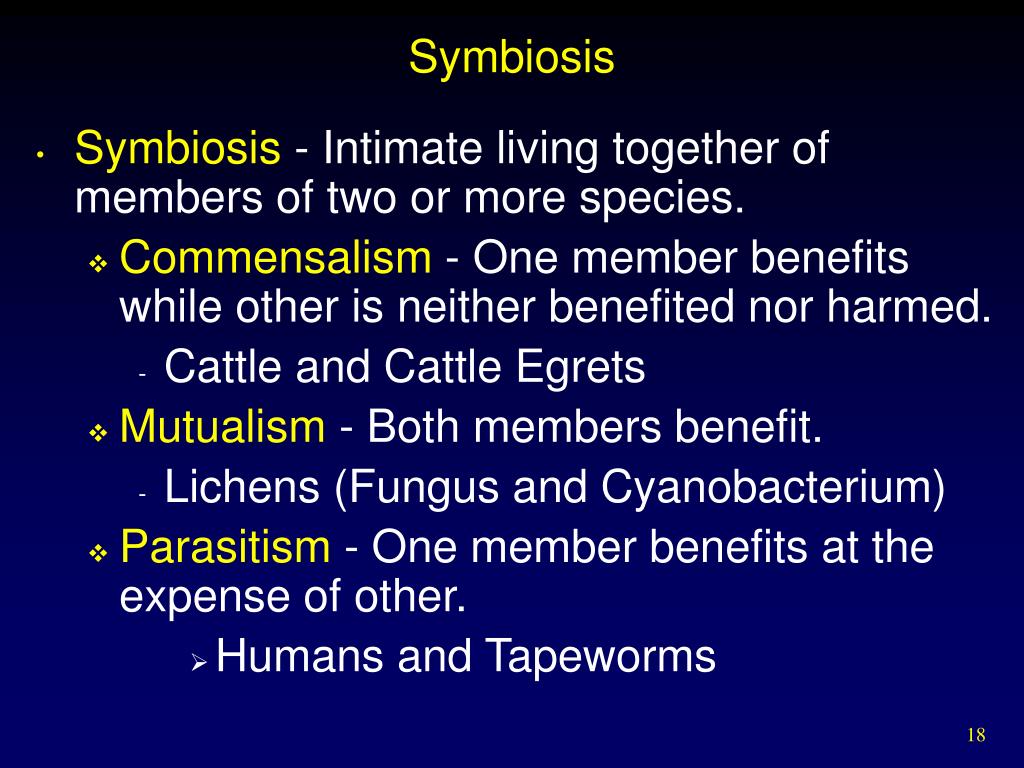 Symbiosis

• Symbiosis - Intimate living together of members of two or more species.

❖ Commensalism - One member benefits while other is neither benefited nor harmed.

- Cattle and Cattle Egrets

❖ Mutualism - Both members benefit.

- Lichens (Fungus and Cyanobacterium)

❖ Parasitism - One member benefits at the expense of other.

➢ Humans and Tapeworms

18